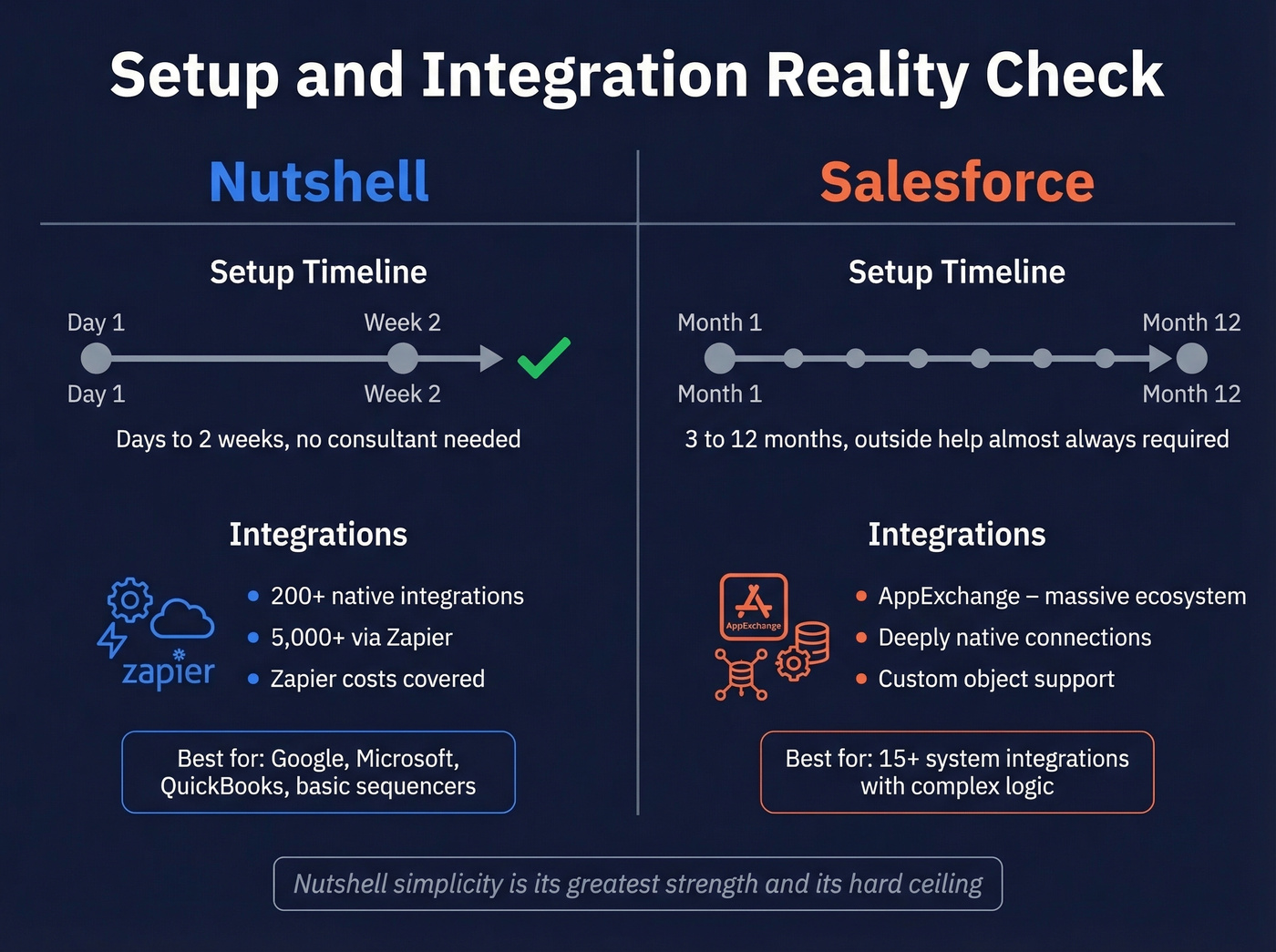 Setup and Integration Reality Check

Nutshell

Setup Timeline

Day 1
Week 2
Day 1
Week 2

Days to 2 weeks, no consultant needed

Integrations

zapier

- 200+ native integrations
- 5,000+ via Zapier
- Zapier costs covered

Best for: Google, Microsoft, QuickBooks, basic sequencers

Salesforce

Setup Timeline

Month 1
Month 12
Month 1
Month 12

3 to 12 months, outside help almost always required

Integrations

AppExchange

- AppExchange – massive ecosystem
- Deeply native connections
- Custom object support

Best for: 15+ system integrations with complex logic

Nutshell simplicity is its greatest strength and its hard ceiling